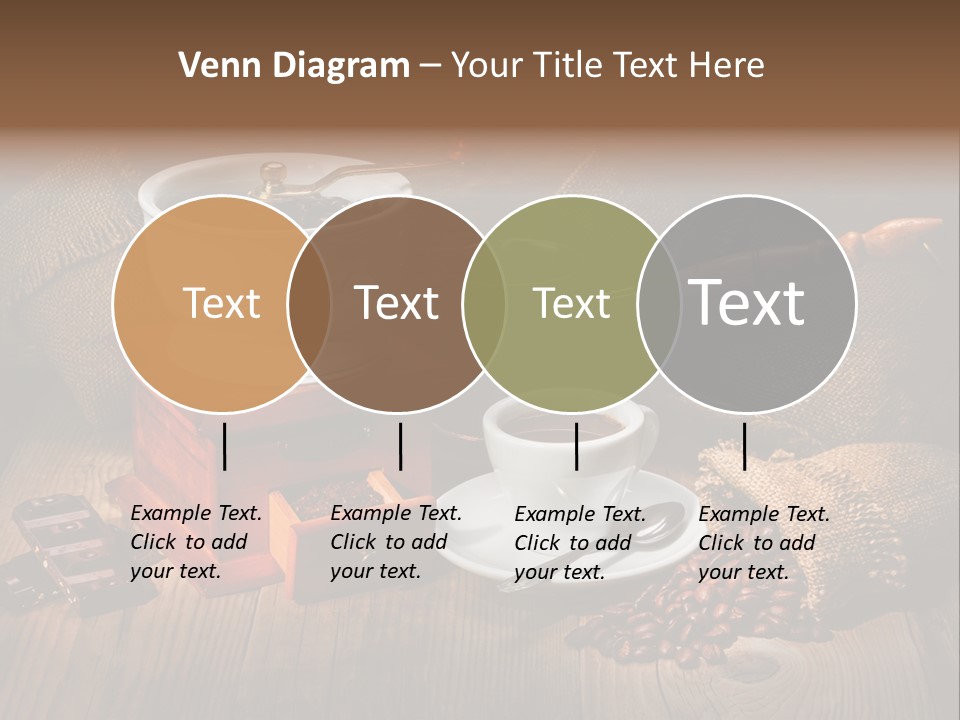 Venn Diagram – Your Title Text Here

Text

Text

Text

Text

Example Text. Click to add your text.

Example Text. Click to add your text.

Example Text. Click to add your text.

Example Text. Click to add your text.